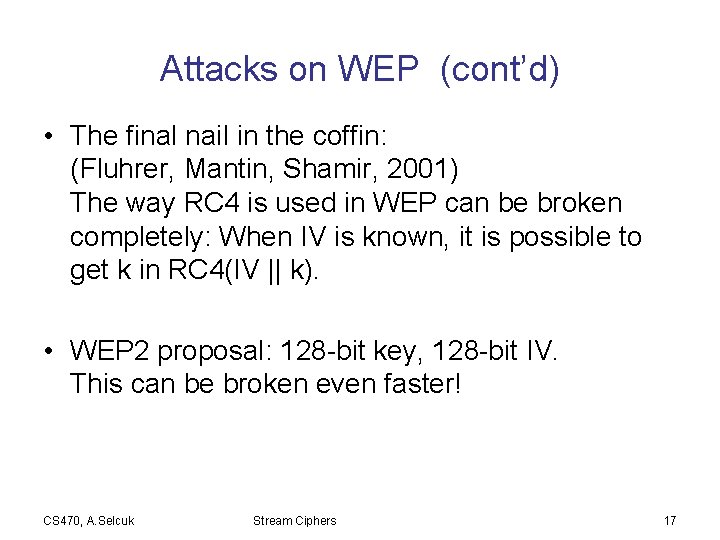 Attacks on WEP (cont'd)

• The final nail in the coffin:
(Fluhrer, Mantin, Shamir, 2001)
The way RC4 is used in WEP can be broken completely: When IV is known, it is possible to get k in RC4(IV || k).

• WEP2 proposal: 128-bit key, 128-bit IV.
This can be broken even faster!

CS470, A.Selcuk

Stream Ciphers

17